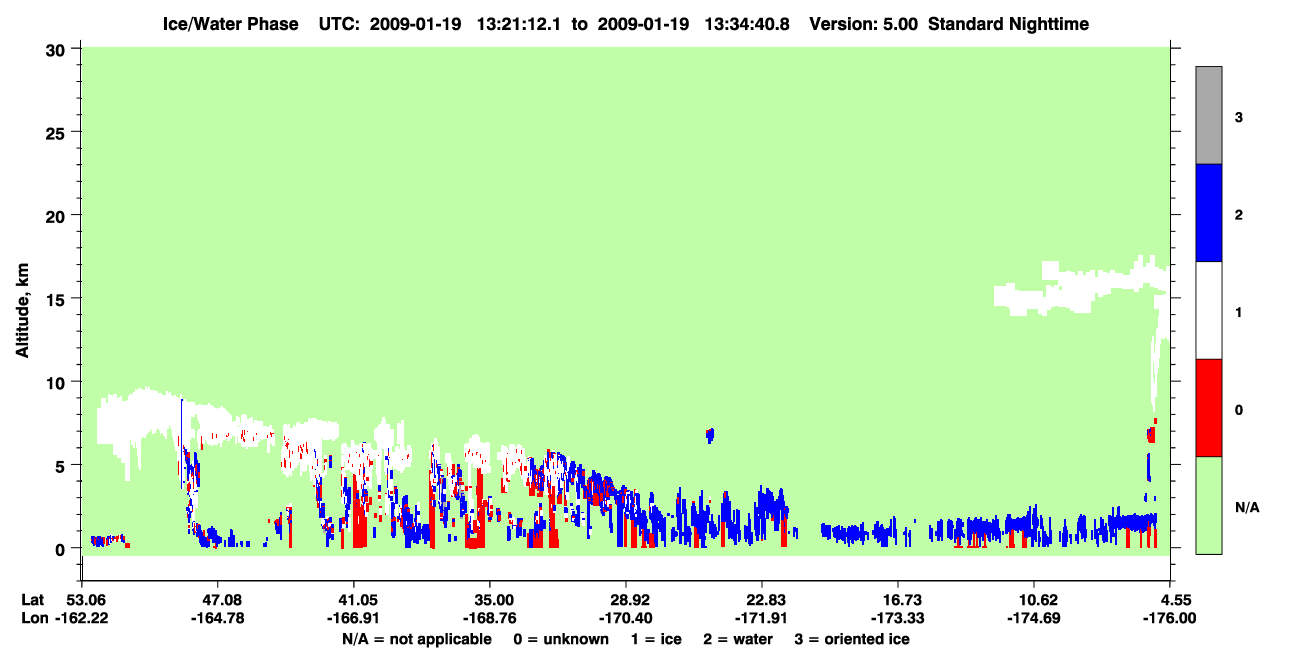 Ice/Water Phase UTC: 2009-01-19 13:21:12.1 to 2009-01-19 13:34:40.8 Version: 5.00 Standard Nighttime

Altitude, km

30
25
20
15
10
5
0

3
2
1
0
N/A

Lat 53.06 47.08 41.05 35.00 28.92 22.83 16.73 10.62 4.55
Lon -162.22 -164.78 -166.91 -168.76 -170.40 -171.91 -173.33 -174.69 -176.00

N/A = not applicable 0 = unknown 1 = ice 2 = water 3 = oriented ice